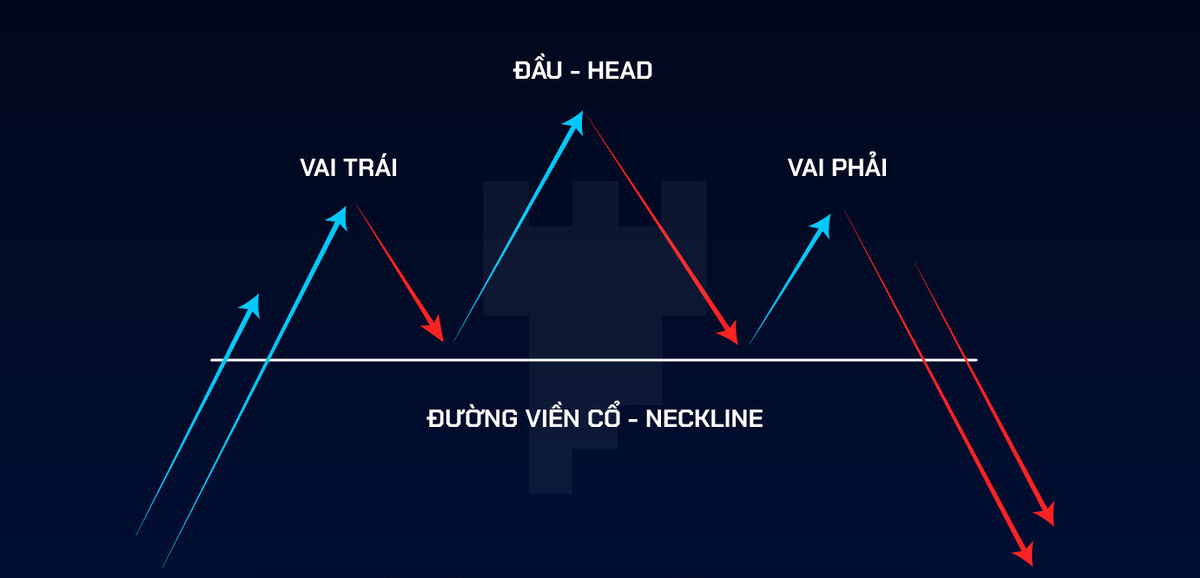 ĐẦU - HEAD

VAI TRÁI

VAI PHẢI

ĐƯỜNG VIỀN CỔ - NECKLINE